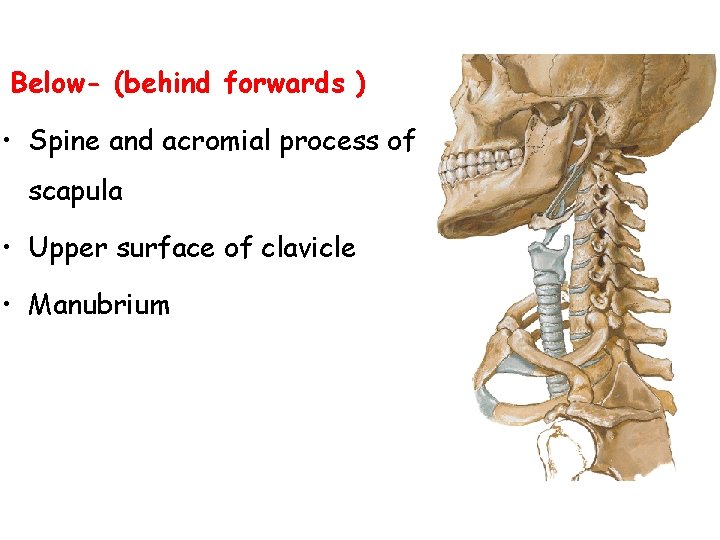 Below- (behind forwards )

• Spine and acromial process of scapula

• Upper surface of clavicle

• Manubrium